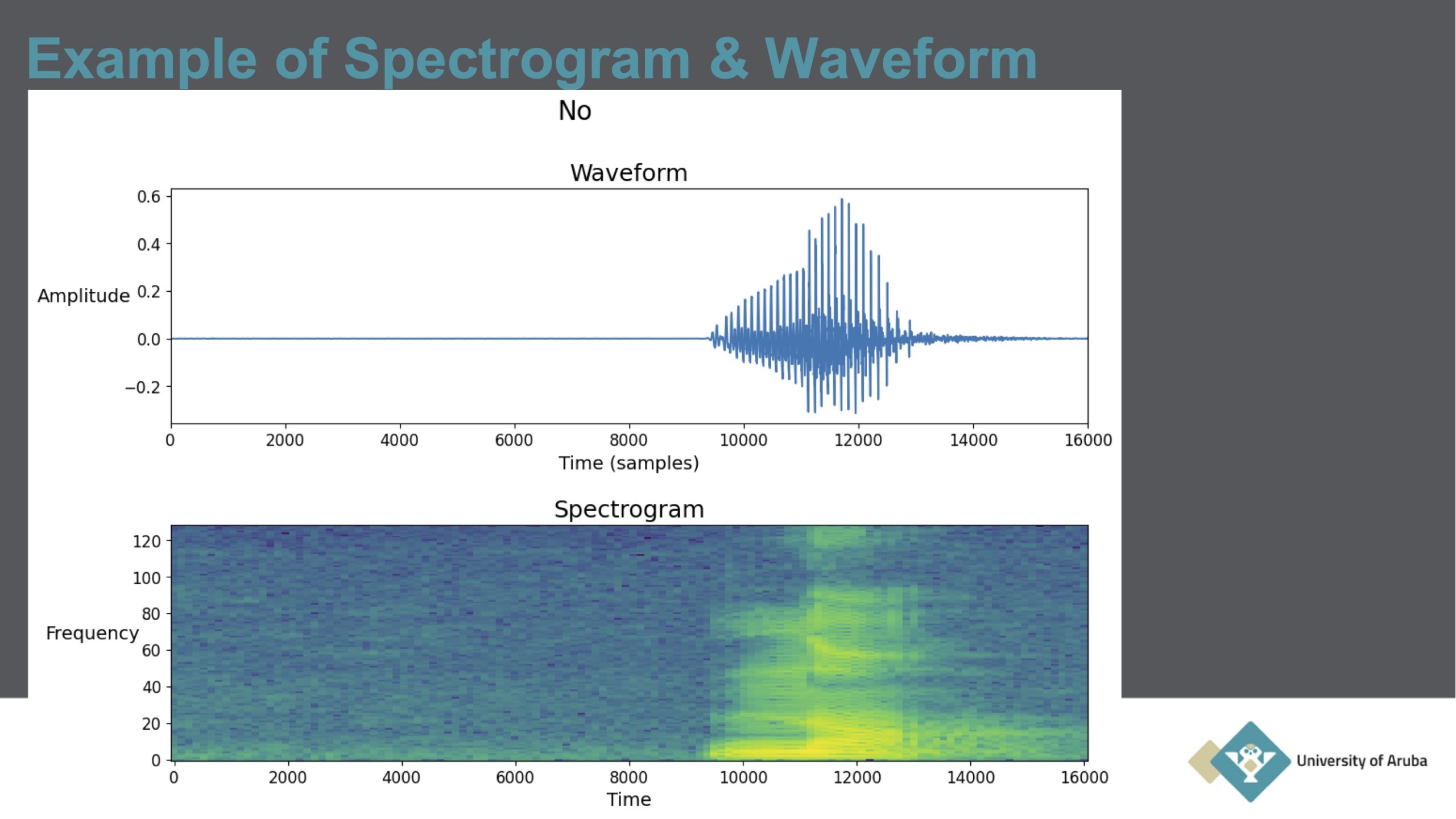 Example of Spectrogram & Waveform

No

Waveform

Amplitude

0.6
0.4
0.2
0.0
−0.2

0 2000 4000 6000 8000 10000 12000 14000 16000

Time (samples)

Spectrogram

Frequency

120
100
80
60
40
20
0

0 2000 4000 6000 8000 10000 12000 14000 16000

Time

University of Aruba